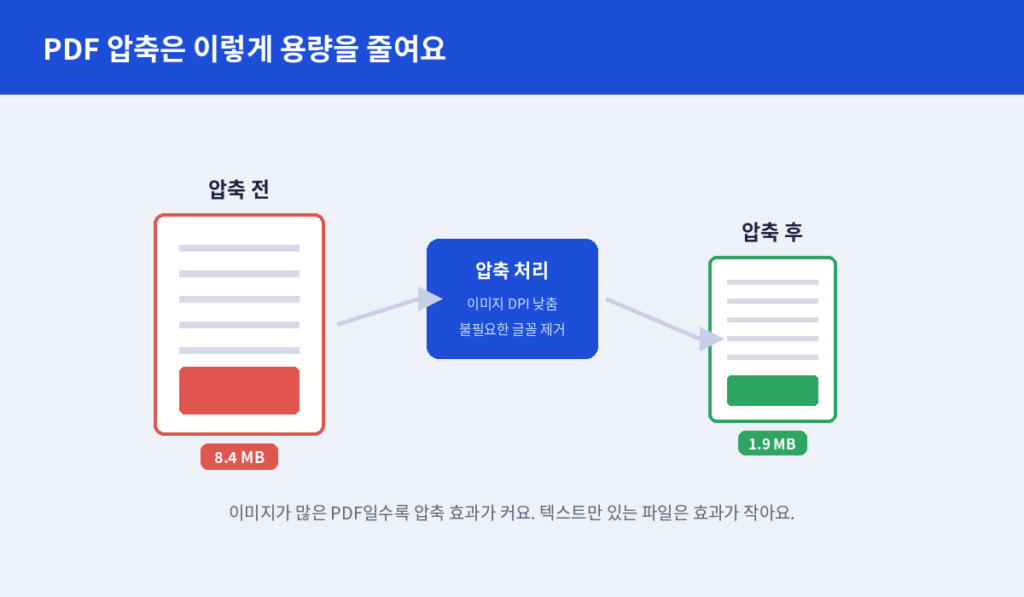 PDF 압축은 이렇게 용량을 줄여요

압축 전

8.4 MB

압축 처리

이미지 DPI 낮춤

불필요한 글꼴 제거

압축 후

1.9 MB

이미지가 많은 PDF일수록 압축 효과가 커요. 텍스트만 있는 파일은 효과가 작아요.